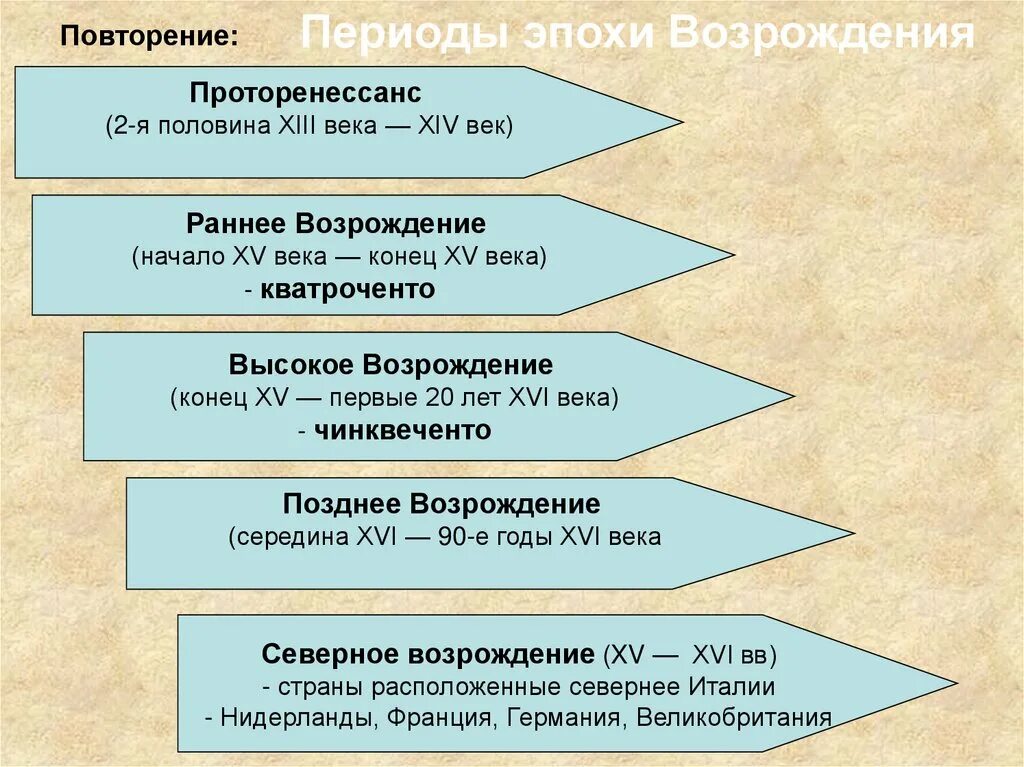 Повторение: Периоды эпохи Возрождения

Проторенессанс
(2-я половина XIII века — XIV век)

Раннее Возрождение
(начало XV века — конец XV века)
- кватроченто

Высокое Возрождение
(конец XV — первые 20 лет XVI века)
- чинквеченто

Позднее Возрождение
(середина XVI — 90-е годы XVI века

Северное возрождение (XV — XVI вв)
- страны расположенные севернее Италии
- Нидерланды, Франция, Германия, Великобритания